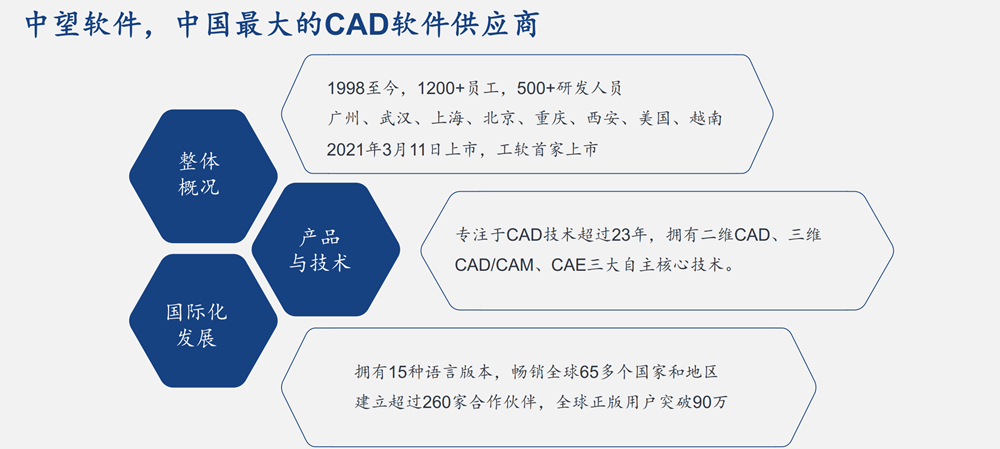 中望软件，中国最大的CAD软件供应商

整体概况

1998至今，1200+员工，500+研发人员
广州、武汉、上海、北京、重庆、西安、美国、越南
2021年3月11日上市，工软首家上市

产品与技术

专注于CAD技术超过23年，拥有二维CAD、三维CAD/CAM、CAE三大自主核心技术。

国际化发展

拥有15种语言版本，畅销全球65多个国家和地区
建立超过260家合作伙伴，全球正版用户突破90万